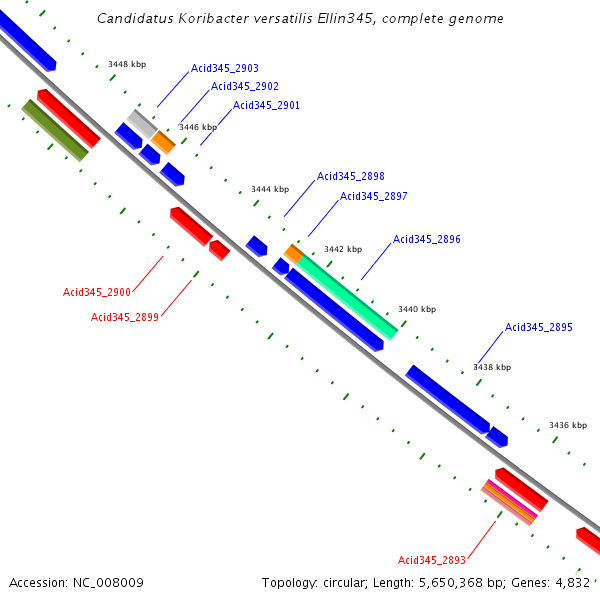 Candidatus Koribacter versatilis Ellin345, complete genome

3448 kbp

Acid345_2903

Acid345_2902

Acid345_2901

3446 kbp

3444 kbp

Acid345_2898

Acid345_2897

3442 kbp

Acid345_2896

Acid345_2900

Acid345_2899

3440 kbp

Acid345_2895

3438 kbp

3436 kbp

Acid345_2893

Accession: NC_008009

Topology: circular; Length: 5,650,368 bp; Genes: 4,832